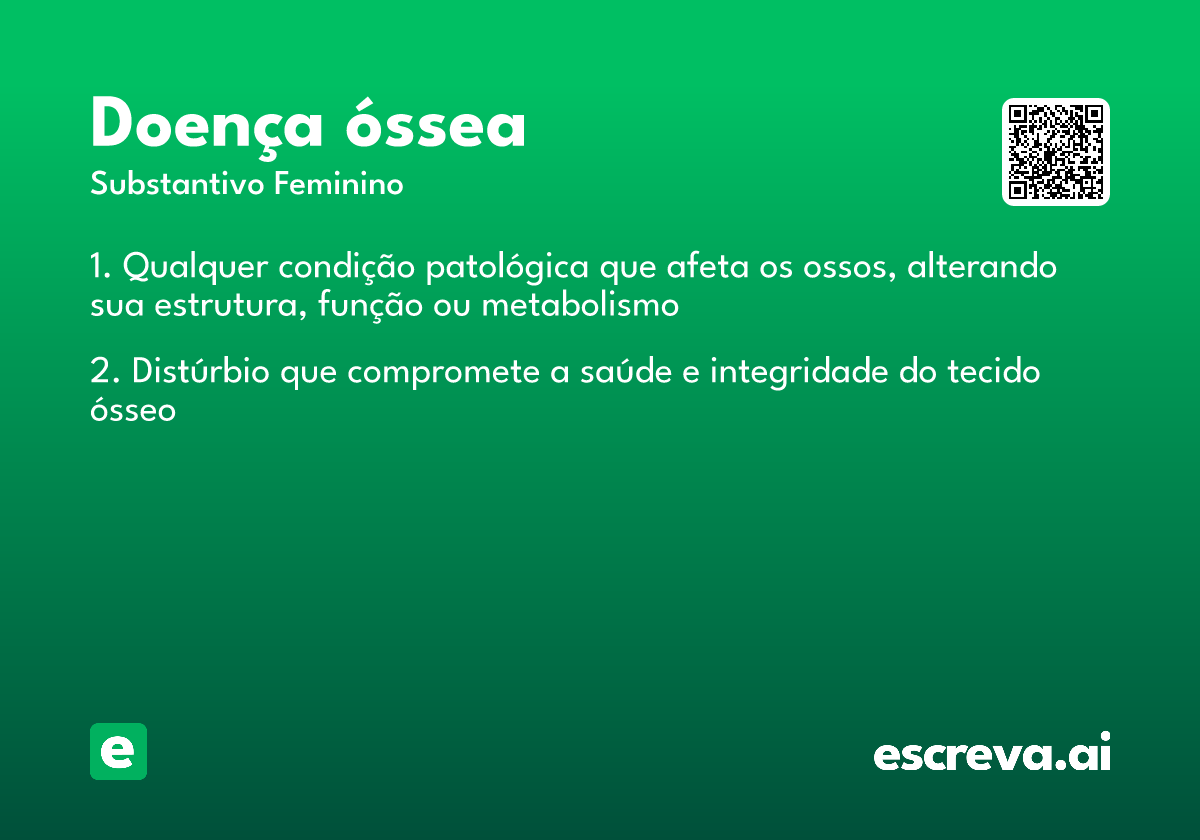 Doença óssea
Substantivo Feminino

1. Qualquer condição patológica que afeta os ossos, alterando sua estrutura, função ou metabolismo

2. Distúrbio que compromete a saúde e integridade do tecido ósseo

e

escreva.ai